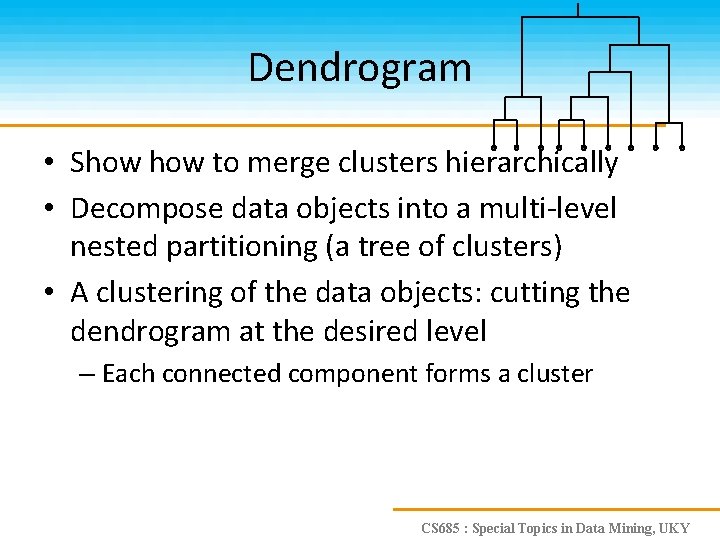 Dendrogram

• Show how to merge clusters hierarchically
• Decompose data objects into a multi-level nested partitioning (a tree of clusters)
• A clustering of the data objects: cutting the dendrogram at the desired level
– Each connected component forms a cluster

CS685 : Special Topics in Data Mining, UKY